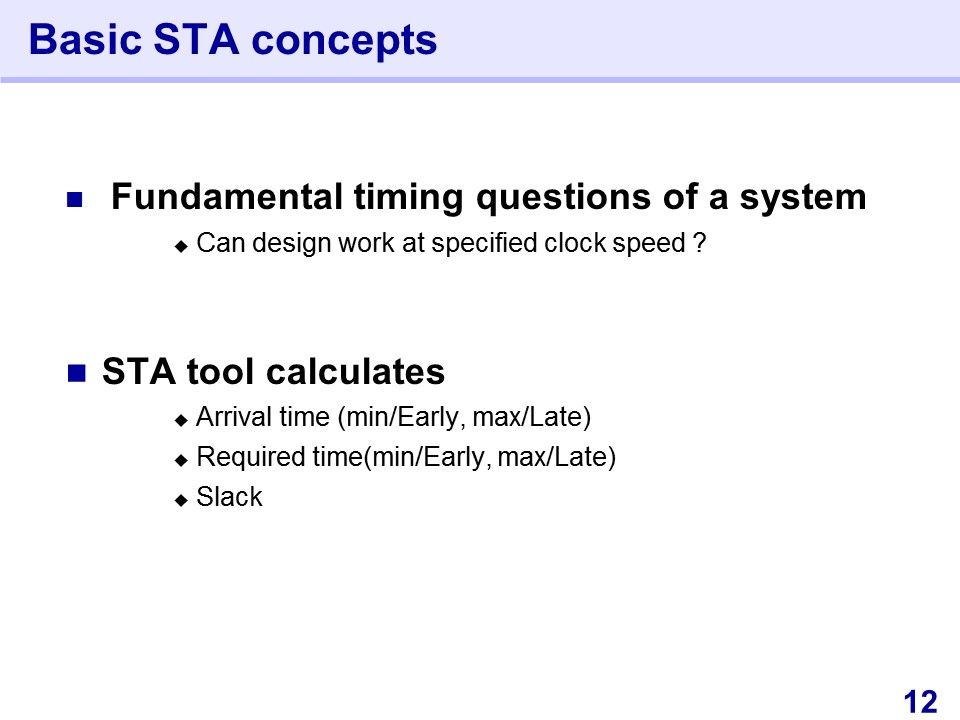 Basic STA concepts

Fundamental timing questions of a system

Can design work at specified clock speed ?

STA tool calculates

Arrival time (min/Early, max/Late)

Required time(min/Early, max/Late)

Slack

12